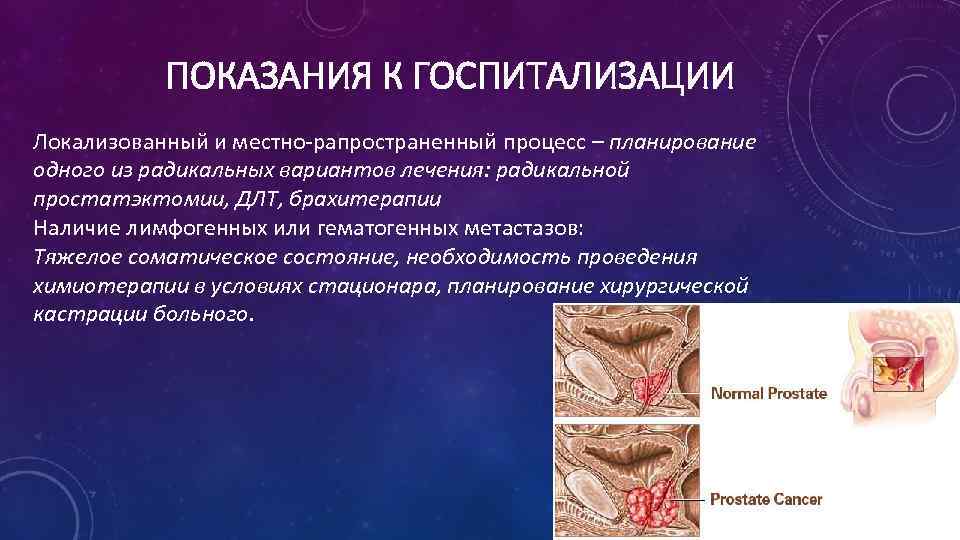 ПОКАЗАНИЯ К ГОСПИТАЛИЗАЦИИ

Локализованный и местно-рапространенный процесс – планирование одного из радикальных вариантов лечения: радикальной простатэктомии, ДЛТ, брахитерапии
Наличие лимфогенных или гематогенных метастазов:
Тяжелое соматическое состояние, необходимость проведения химиотерапии в условиях стационара, планирование хирургической кастрации больного.

Normal Prostate

Prostate Cancer